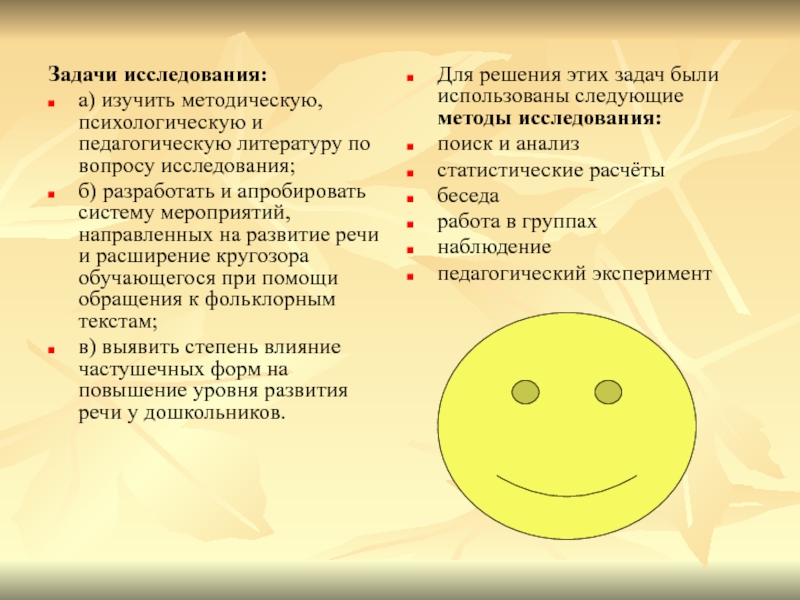 Задачи исследования:

а) изучить методическую, психологическую и педагогическую литературу по вопросу исследования;

б) разработать и апробировать систему мероприятий, направленных на развитие речи и расширение кругозора обучающегося при помощи обращения к фольклорным текстам;

в) выявить степень влияние частушечных форм на повышение уровня развития речи у дошкольников.

Для решения этих задач были использованы следующие методы исследования:

поиск и анализ

статистические расчёты

беседа

работа в группах

наблюдение

педагогический эксперимент